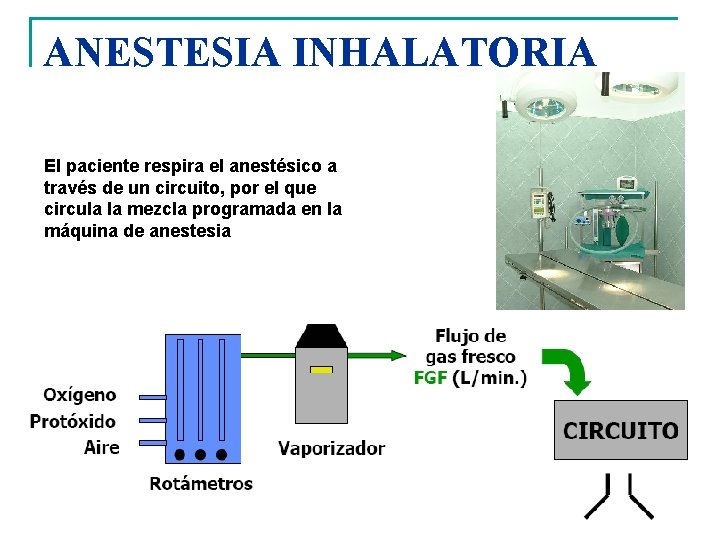 ANESTESIA INHALATORIA

El paciente respira el anestésico a través de un circuito, por el que circula la mezcla programada en la máquina de anestesia

Oxígeno
Protóxido
Aire

Rotámetros

Vaporizador

Flujo de
gas fresco
FGF (L/min.)

CIRCUITO